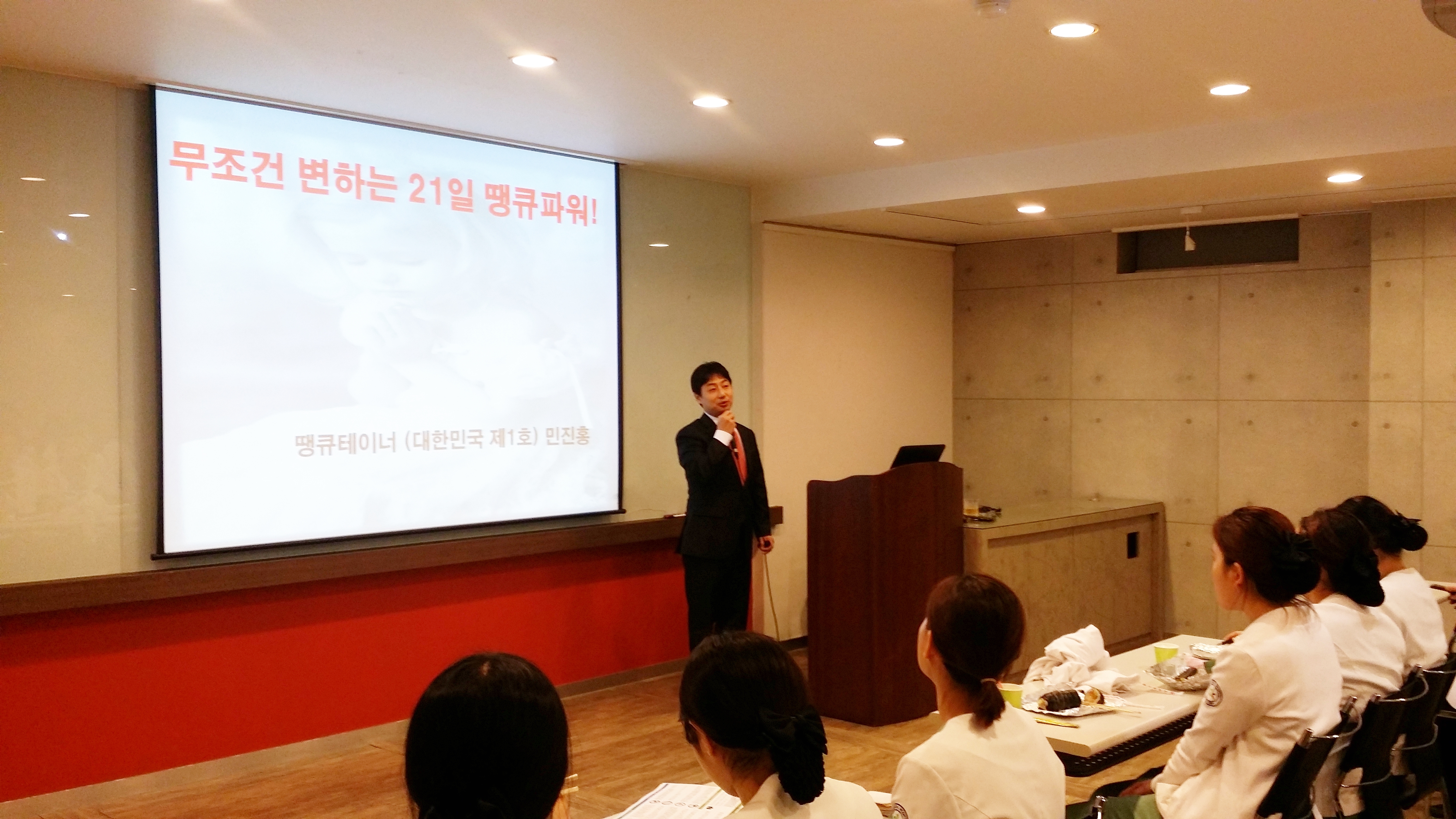 무조건 변하는 21일 땡큐파워!

땡큐테이너 (대한민국 제1호) 민진홍